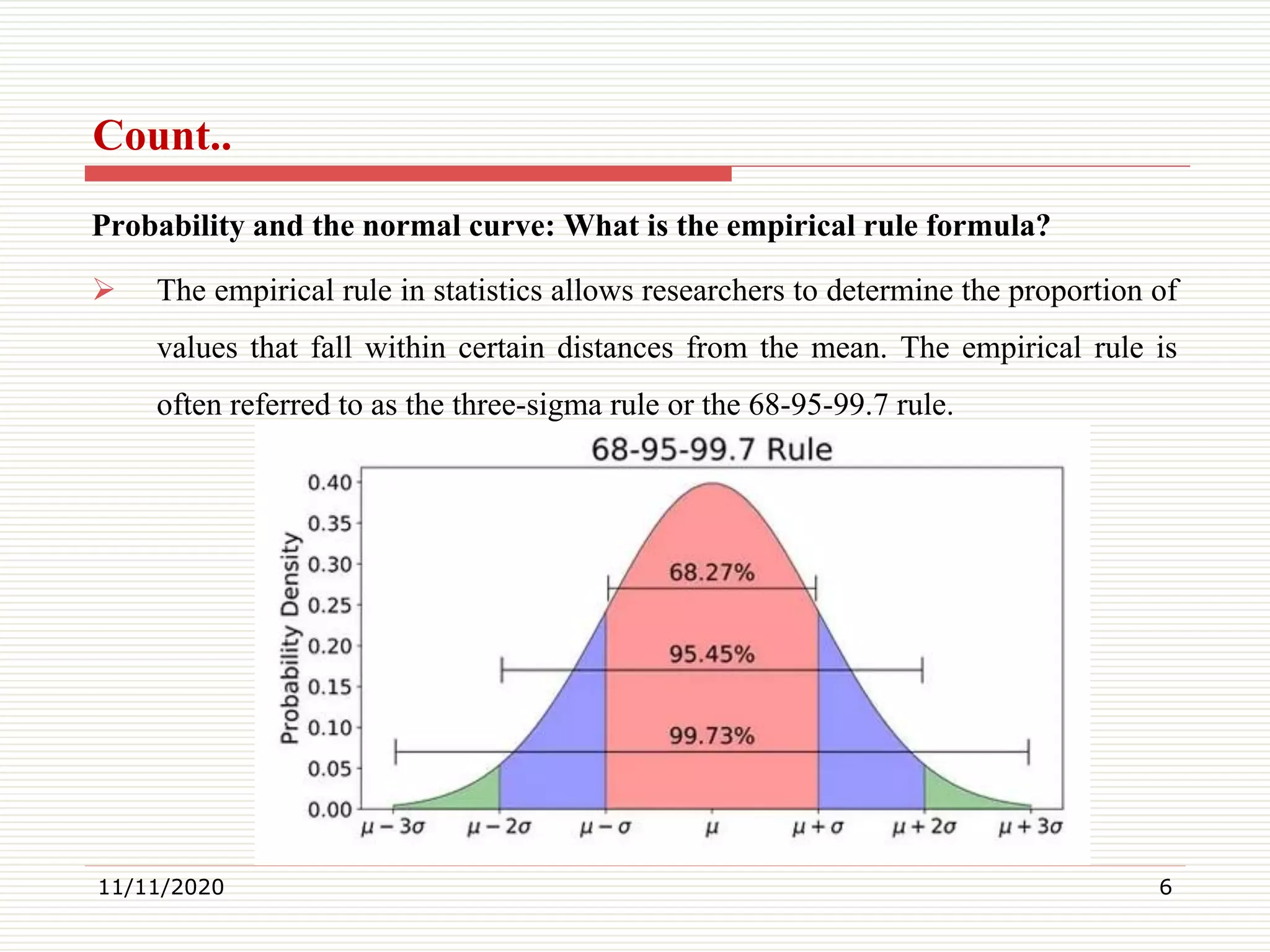 Count..

Probability and the normal curve: What is the empirical rule formula?

➢ The empirical rule in statistics allows researchers to determine the proportion of values that fall within certain distances from the mean. The empirical rule is often referred to as the three-sigma rule or the 68-95-99.7 rule.

68-95-99.7 Rule

Probability Density

0.40
0.35
0.30
0.25
0.20
0.15
0.10
0.05
0.00

68.27%
95.45%
99.73%

$\mu - 3\sigma$ $\mu - 2\sigma$ $\mu - \sigma$ $\mu$ $\mu + \sigma$ $\mu + 2\sigma$ $\mu + 3\sigma$

11/11/2020

6